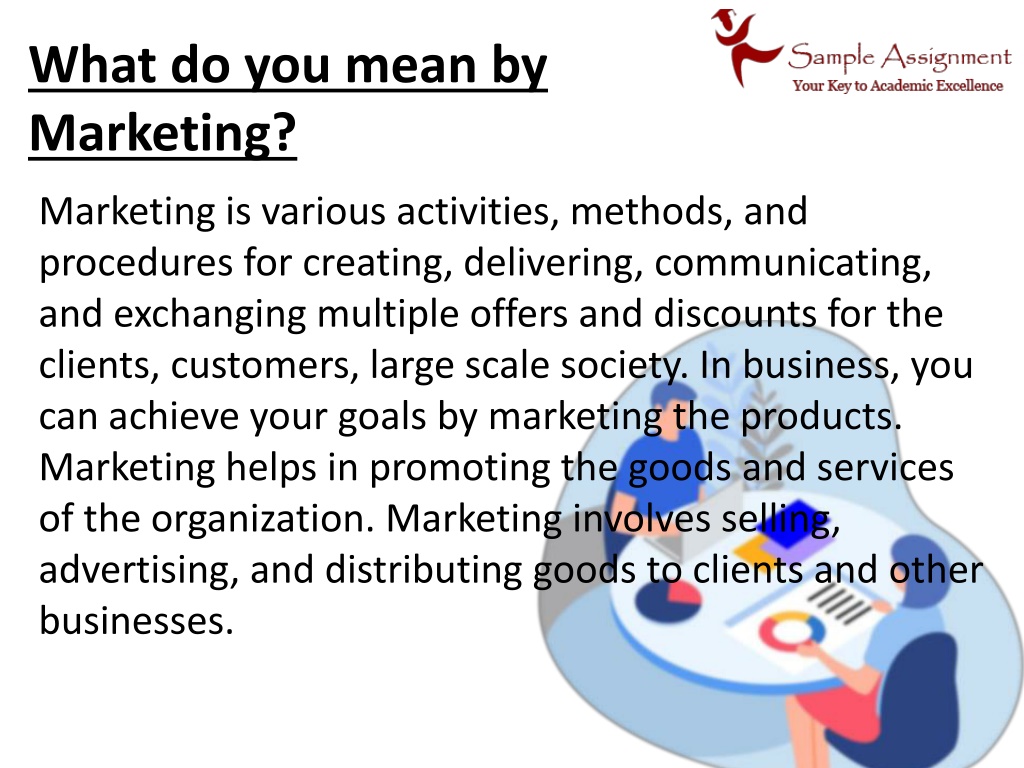 What do you mean by Marketing?

Sample Assignment
Your Key to Academic Excellence

Marketing is various activities, methods, and procedures for creating, delivering, communicating, and exchanging multiple offers and discounts for the clients, customers, large scale society. In business, you can achieve your goals by marketing the products. Marketing helps in promoting the goods and services of the organization. Marketing involves selling, advertising, and distributing goods to clients and other businesses.